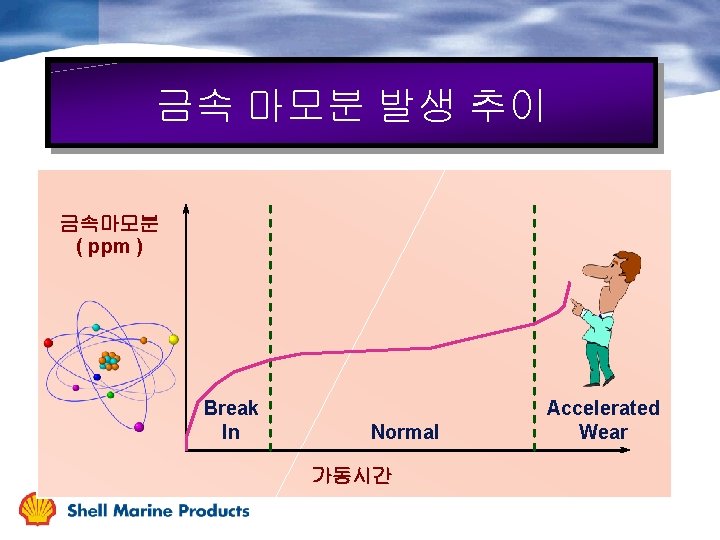 금속 마모분 발생 추이

금속마모분
( ppm )

Break In

Normal

Accelerated Wear

가동시간

Shell Marine Products